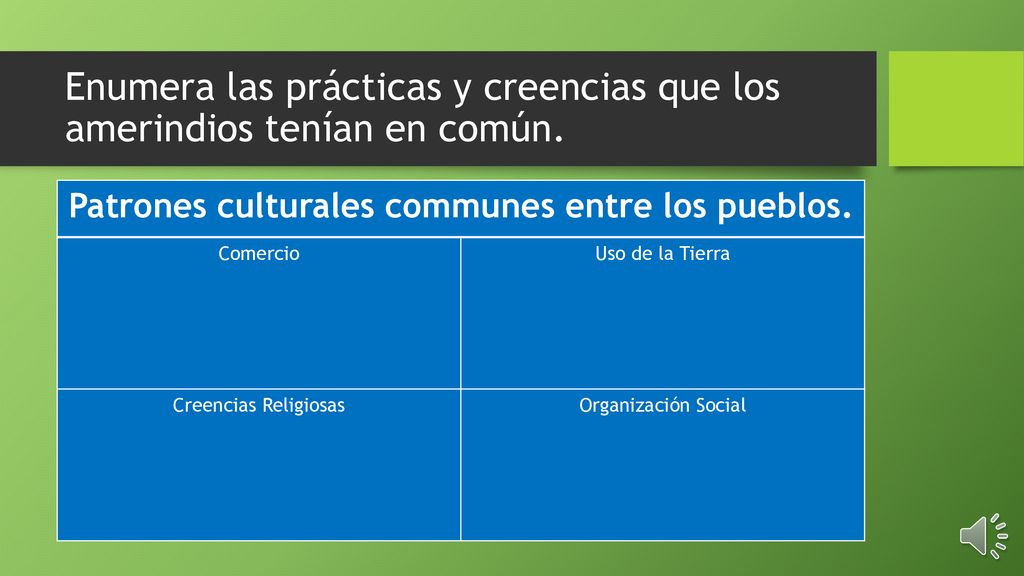 Enumera las prácticas y creencias que los amerindios tenían en común.

| Patrones culturales communes entre los pueblos. | |
|---|---|
| Comercio | Uso de la Tierra |
| Creencias Religiosas | Organización Social |